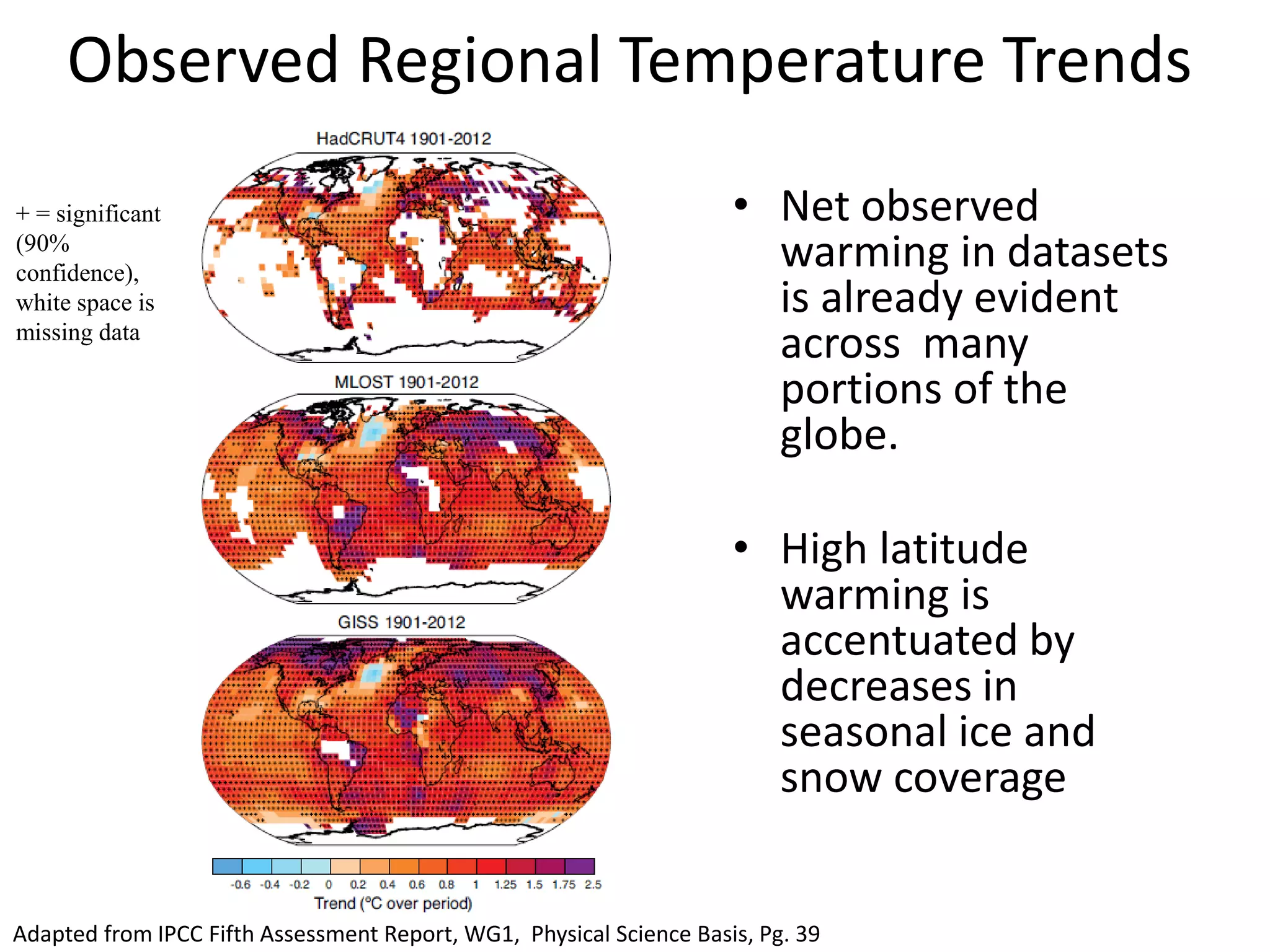 Observed Regional Temperature Trends

+ = significant (90% confidence), white space is missing data

HadCRUT4 1901-2012

MLOST 1901-2012

GISS 1901-2012

-0.6 -0.4 -0.2 0 0.2 0.4 0.6 0.8 1 1.25 1.5 1.75 2.5
Trend (°C over period)

• Net observed warming in datasets is already evident across many portions of the globe.

• High latitude warming is accentuated by decreases in seasonal ice and snow coverage

Adapted from IPCC Fifth Assessment Report, WG1, Physical Science Basis, Pg. 39